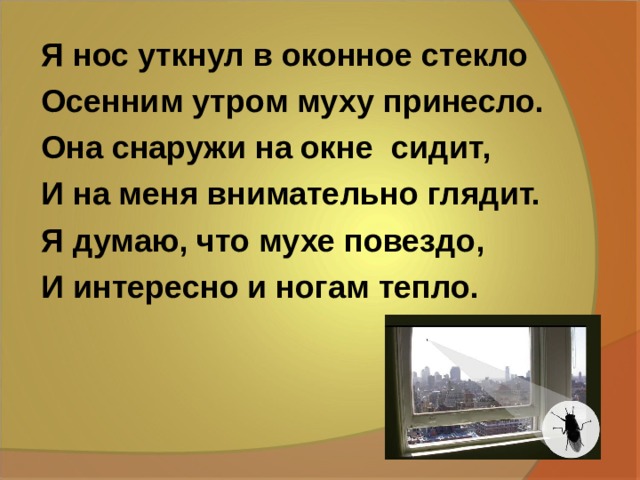 Я нос уткнул в оконное стекло
Осенним утром муху принесло.
Она снаружи на окне сидит,
И на меня внимательно глядит.
Я думаю, что мухе повездо,
И интересно и ногам тепло.